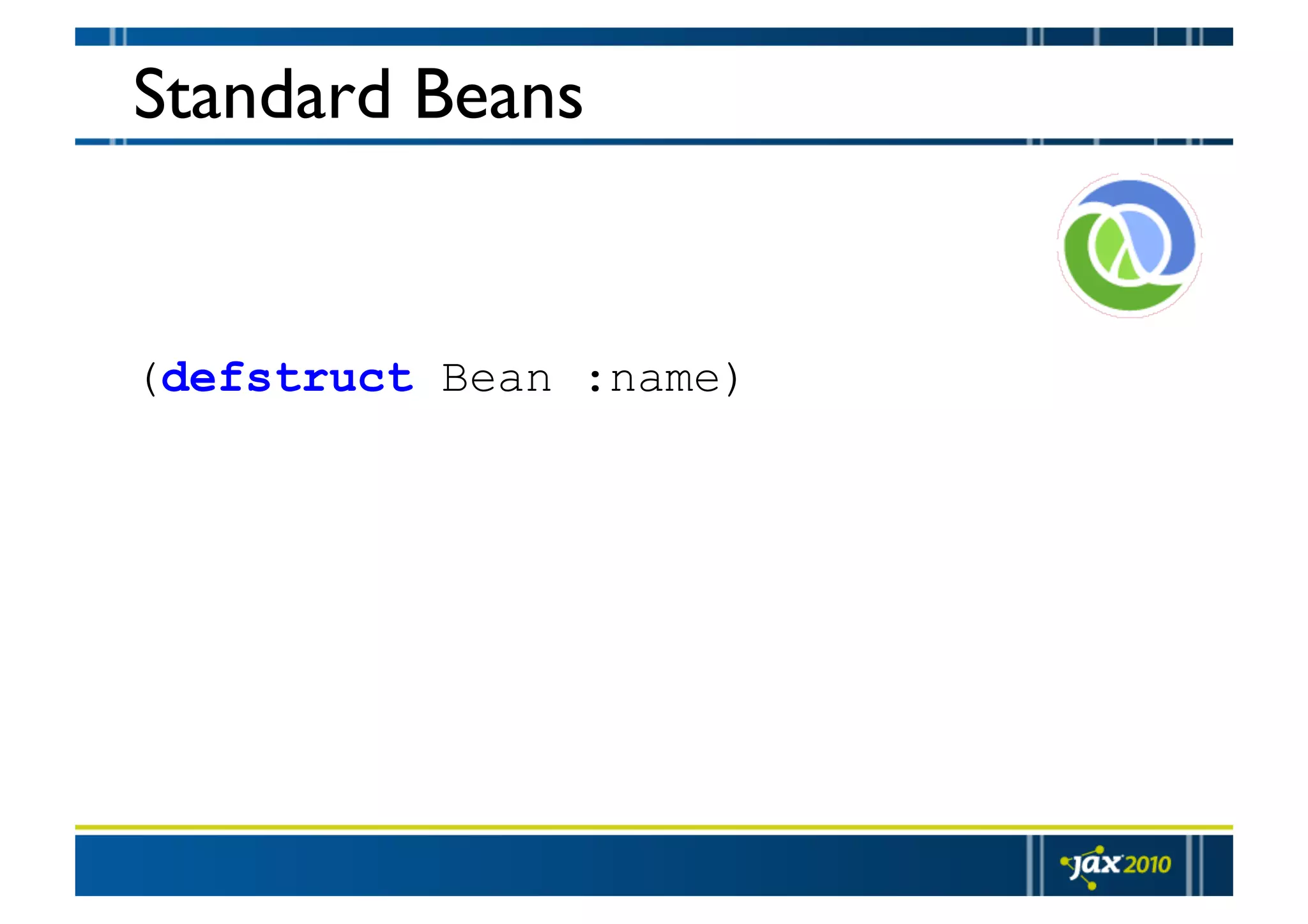 Standard Beans

(defstruct Bean :name)

jax 2010